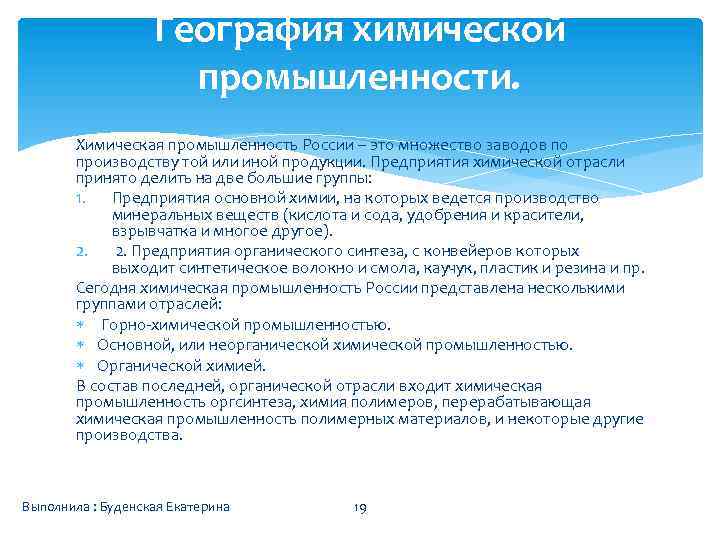 География химической промышленности.

Химическая промышленность России – это множество заводов по производству той или иной продукции. Предприятия химической отрасли принято делить на две большие группы:

1. Предприятия основной химии, на которых ведется производство минеральных веществ (кислота и сода, удобрения и красители, взрывчатка и многое другое).
2. 2. Предприятия органического синтеза, с конвейеров которых выходит синтетическое волокно и смола, каучук, пластик и резина и пр.

Сегодня химическая промышленность России представлена несколькими группами отраслей:

* Горно-химической промышленностью.
* Основной, или неорганической химической промышленностью.
* Органической химией.

В состав последней, органической отрасли входит химическая промышленность оргсинтеза, химия полимеров, перерабатывающая химическая промышленность полимерных материалов, и некоторые другие производства.

Выполнила : Буденская Екатерина

19